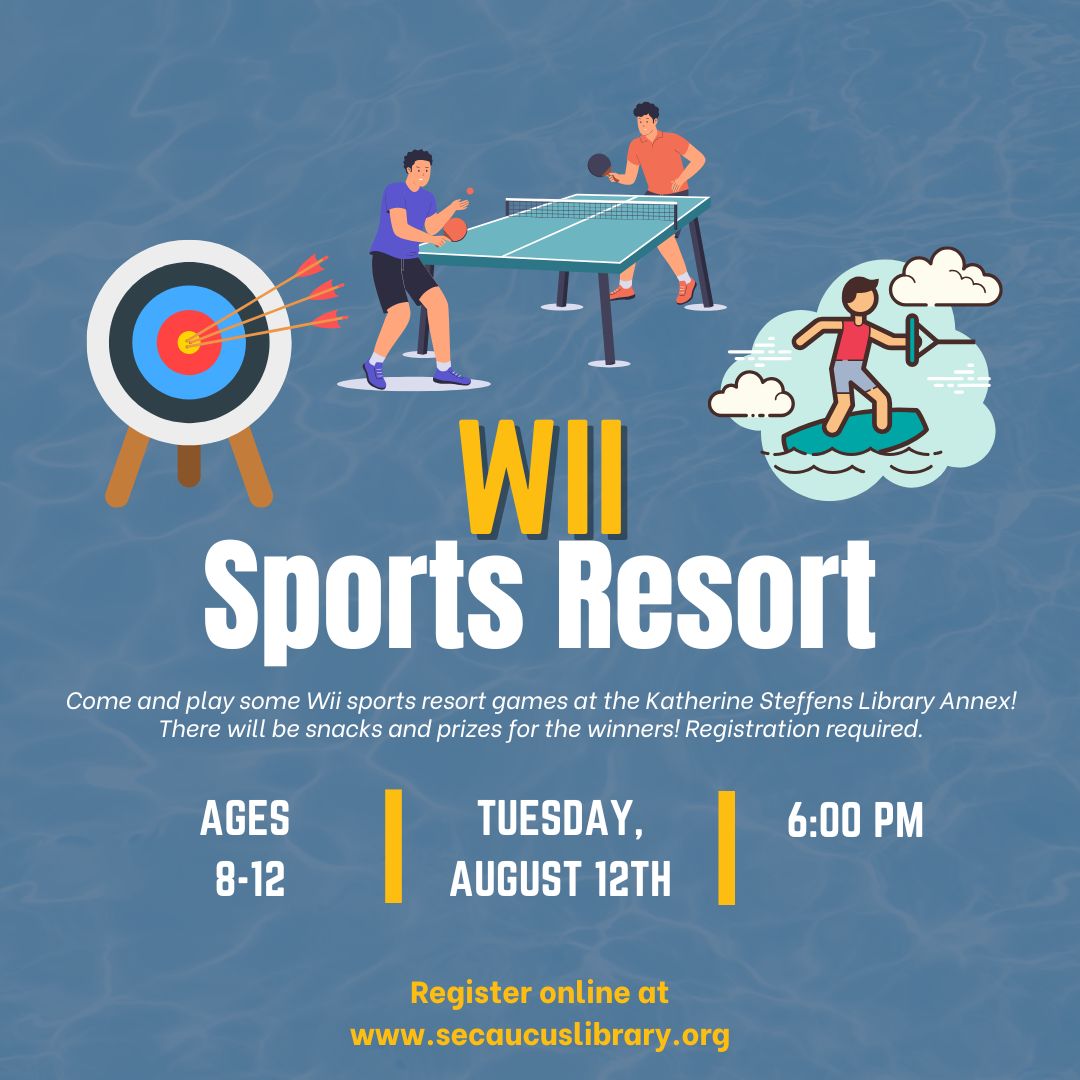 WII
Sports Resort

Come and play some Wii sports resort games at the Katherine Steffens Library Annex! There will be snacks and prizes for the winners! Registration required.

AGES 8-12

TUESDAY, AUGUST 12TH

6:00 PM

Register online at www.secaucuslibrary.org